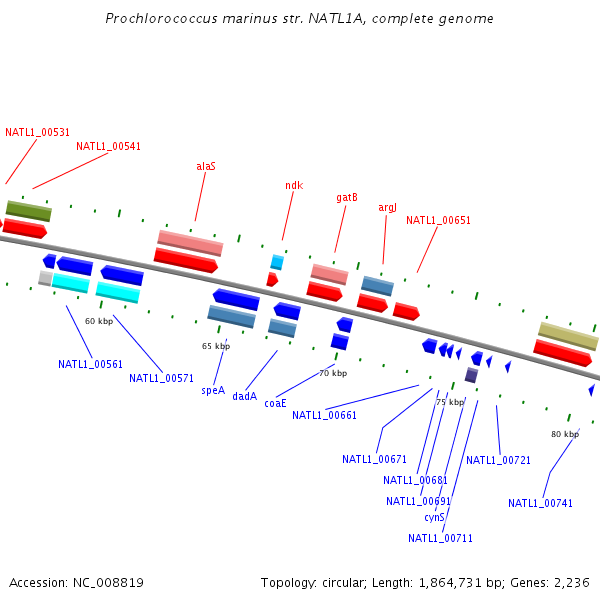 Prochlorococcus marinus str. NATL1A, complete genome

NATL1_00531

NATL1_00541

alaS

ndk

gatB

argJ

NATL1_00651

60 kbp

65 kbp

70 kbp

75 kbp

80 kbp

NATL1_00561

NATL1_00571

speA

dadA

coaE

NATL1_00661

NATL1_00671

NATL1_00681

NATL1_00691

cynS

NATL1_00711

NATL1_00721

NATL1_00741

Accession: NC_008819

Topology: circular; Length: 1,864,731 bp; Genes: 2,236